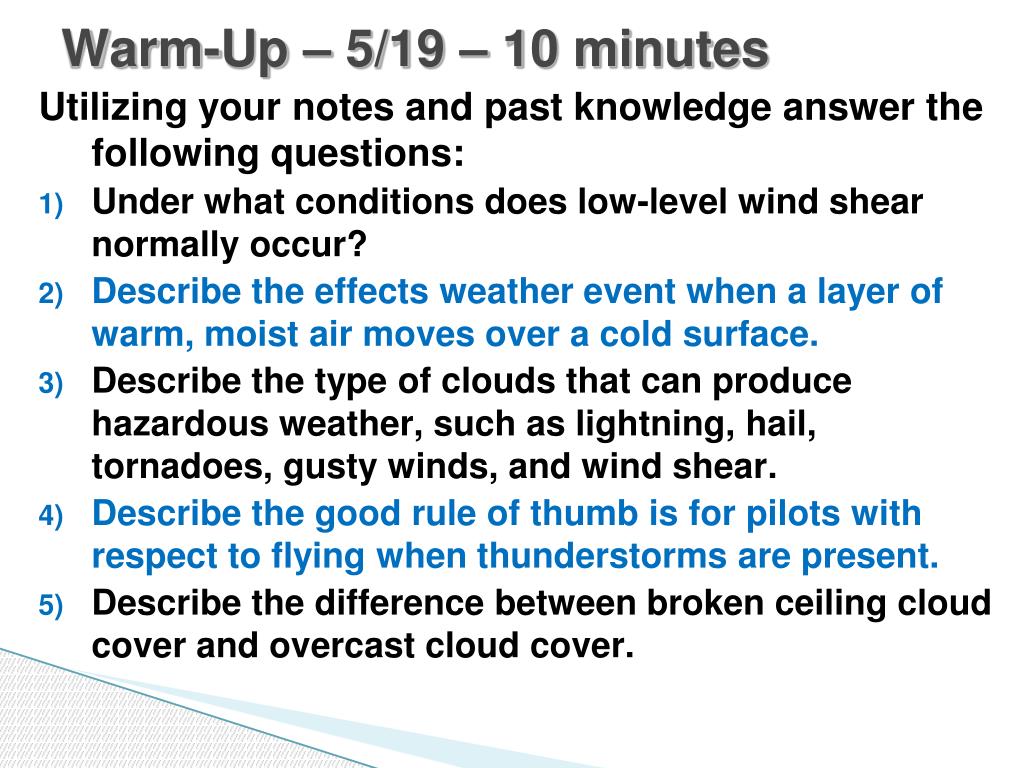 Warm-Up – 5/19 – 10 minutes

Utilizing your notes and past knowledge answer the following questions:

1) Under what conditions does low-level wind shear normally occur?
2) Describe the effects weather event when a layer of warm, moist air moves over a cold surface.
3) Describe the type of clouds that can produce hazardous weather, such as lightning, hail, tornadoes, gusty winds, and wind shear.
4) Describe the good rule of thumb is for pilots with respect to flying when thunderstorms are present.
5) Describe the difference between broken ceiling cloud cover and overcast cloud cover.